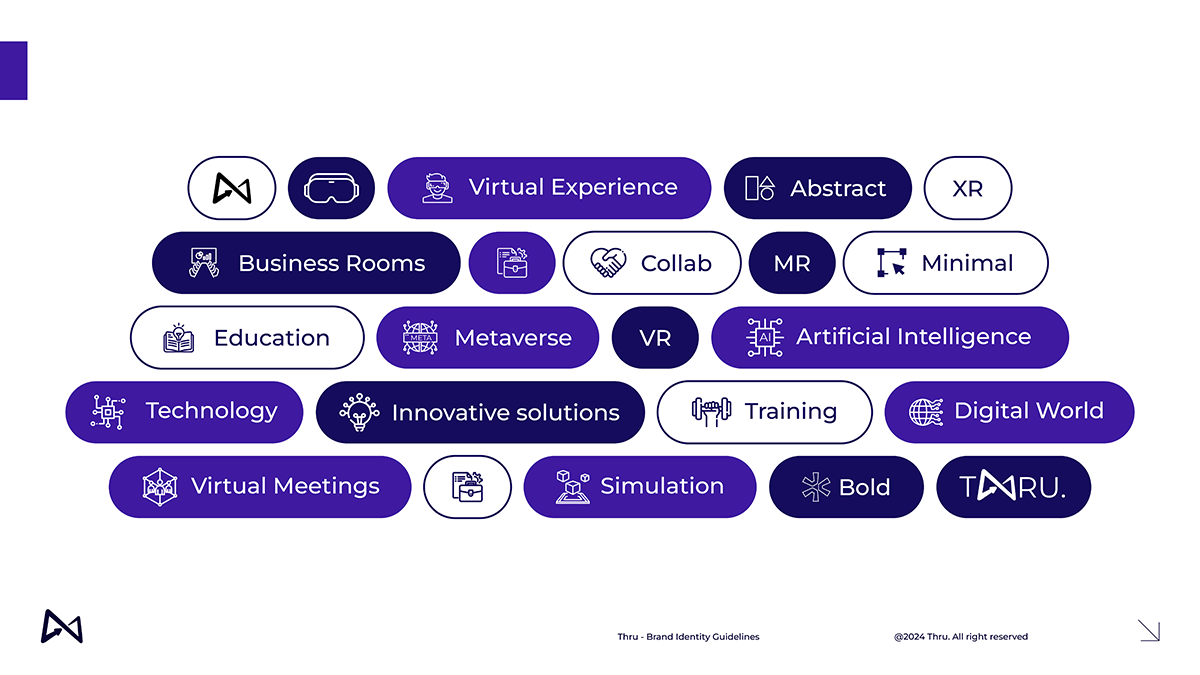 Virtual Experience

Abstract

XR

Business Rooms

Collab

MR

Minimal

Education

META

Metaverse

VR

AI

Artificial Intelligence

Technology

Innovative solutions

Training

Digital World

Virtual Meetings

Simulation

Bold

THRU.

Thru - Brand Identity Guidelines

@2024 Thru. All right reserved